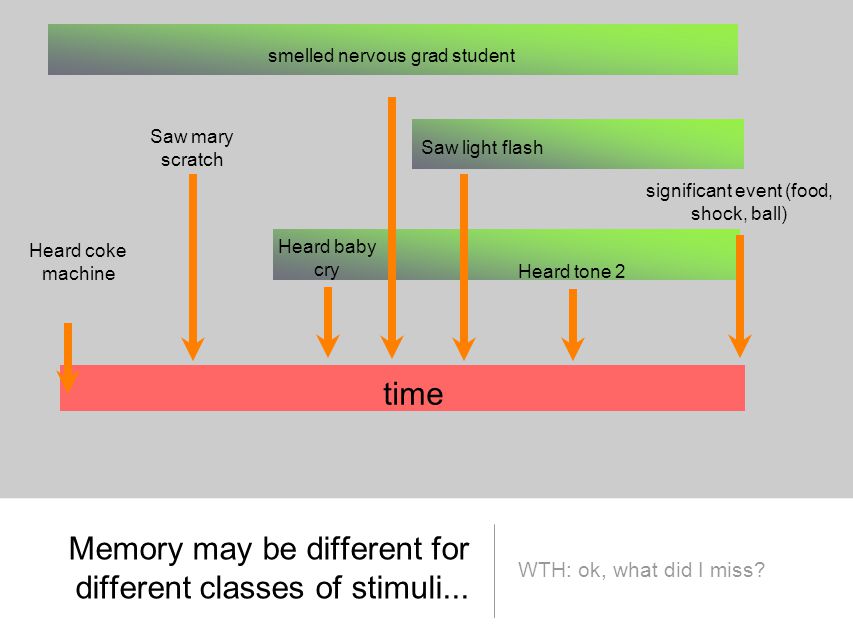 smelled nervous grad student

Saw mary scratch

Saw light flash

significant event (food, shock, ball)

Heard coke machine

Heard baby cry

Heard tone 2

time

Memory may be different for different classes of stimuli...

WTH: ok, what did I miss?